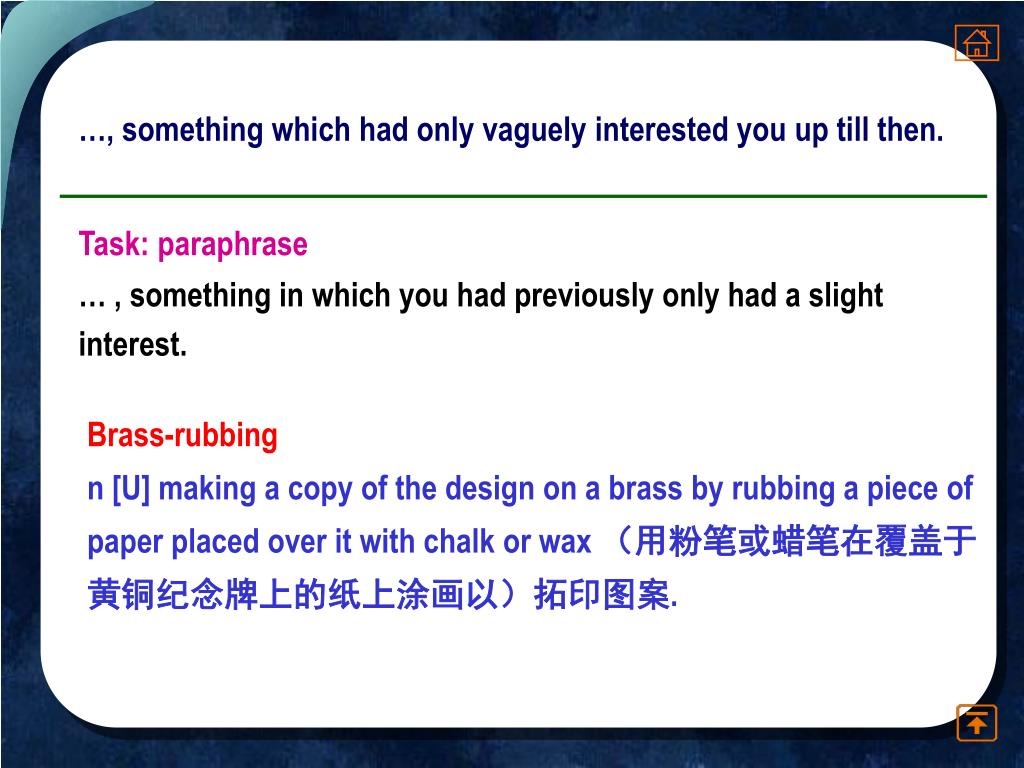 …, something which had only vaguely interested you up till then.

Task: paraphrase
… , something in which you had previously only had a slight interest.

Brass-rubbing
n [U] making a copy of the design on a brass by rubbing a piece of paper placed over it with chalk or wax （用粉笔或蜡笔在覆盖于黄铜纪念牌上的纸上涂画以）拓印图案.